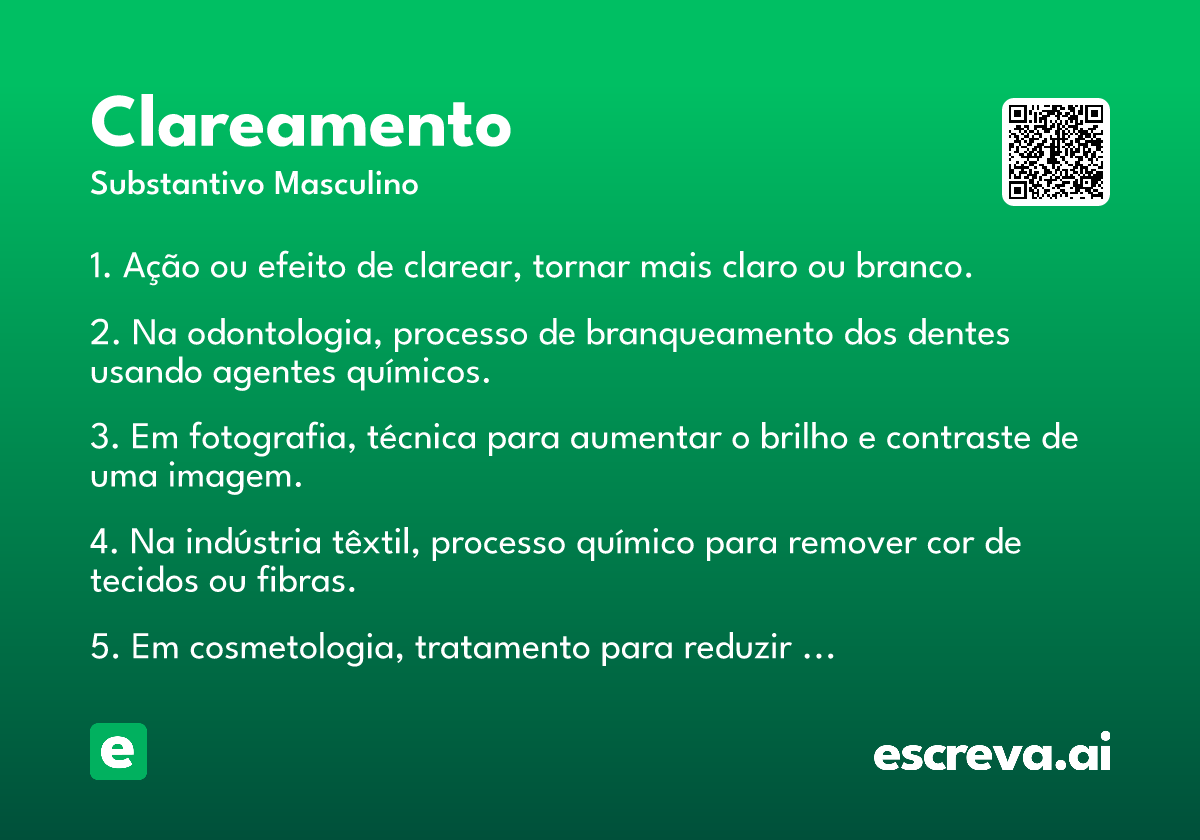 Clareamento

Substantivo Masculino

1. Ação ou efeito de clarear, tornar mais claro ou branco.

2. Na odontologia, processo de branqueamento dos dentes usando agentes químicos.

3. Em fotografia, técnica para aumentar o brilho e contraste de uma imagem.

4. Na indústria têxtil, processo químico para remover cor de tecidos ou fibras.

5. Em cosmetologia, tratamento para reduzir ...

e

escreva.ai